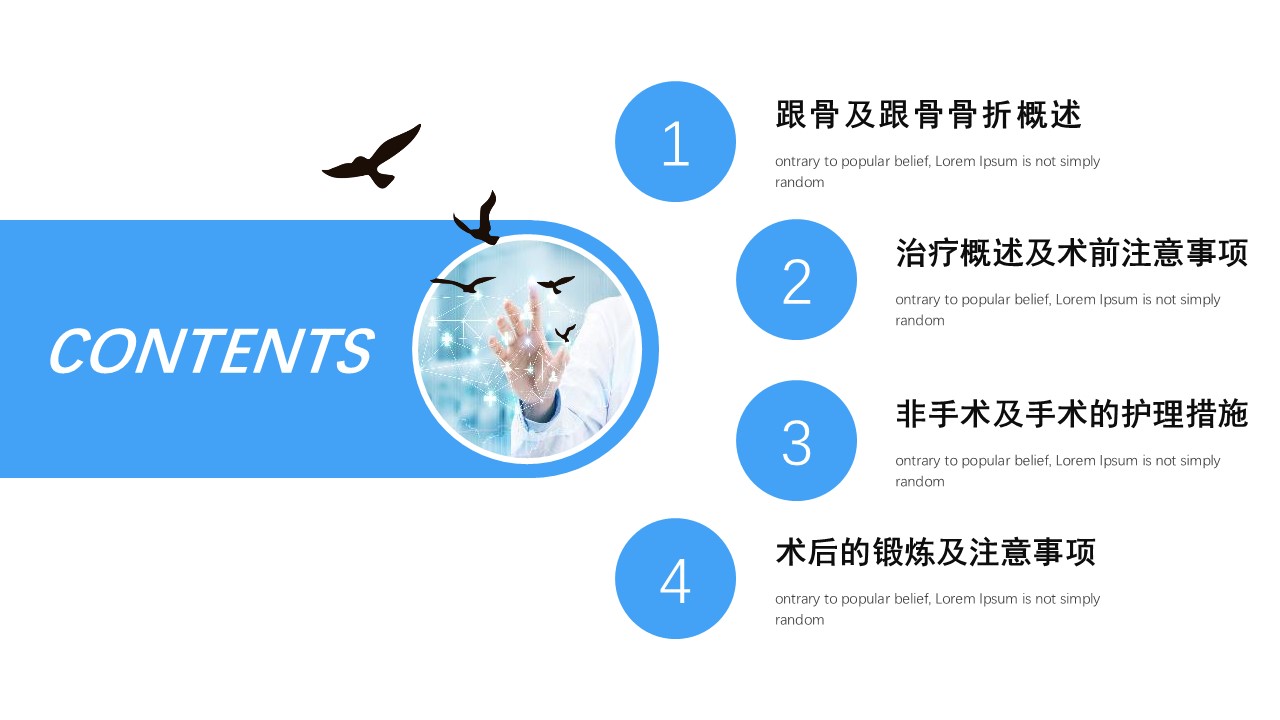 CONTENTS

1

跟骨及跟骨骨折概述

ontrary to popular belief, Lorem Ipsum is not simply random

2

治疗概述及术前注意事项

ontrary to popular belief, Lorem Ipsum is not simply random

3

非手术及手术的护理措施

ontrary to popular belief, Lorem Ipsum is not simply random

4

术后的锻炼及注意事项

ontrary to popular belief, Lorem Ipsum is not simply random